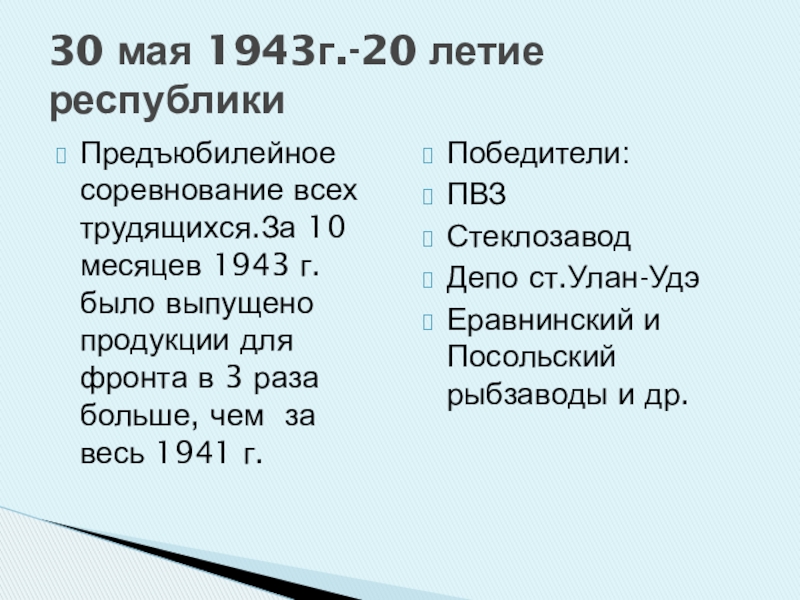 30 мая 1943г.-20 летие республики

Предъюбилейное соревнование всех трудящихся.За 10 месяцев 1943 г. было выпущено продукции для фронта в 3 раза больше, чем за весь 1941 г.

Победители:

ПВЗ

Стеклозавод

Депо ст.Улан-Удэ

Еравнинский и Посольский рыбзаводы и др.